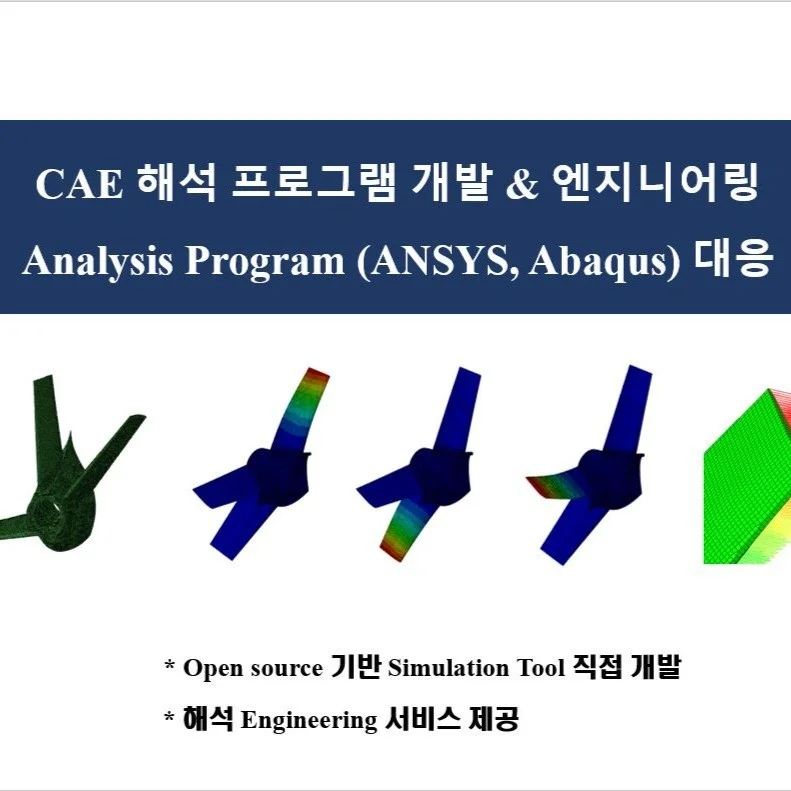 CAE 해석 프로그램 개발 & 엔지니어링
Analysis Program (ANSYS, Abaqus) 대응

* Open source 기반 Simulation Tool 직접 개발
* 해석 Engineering 서비스 제공